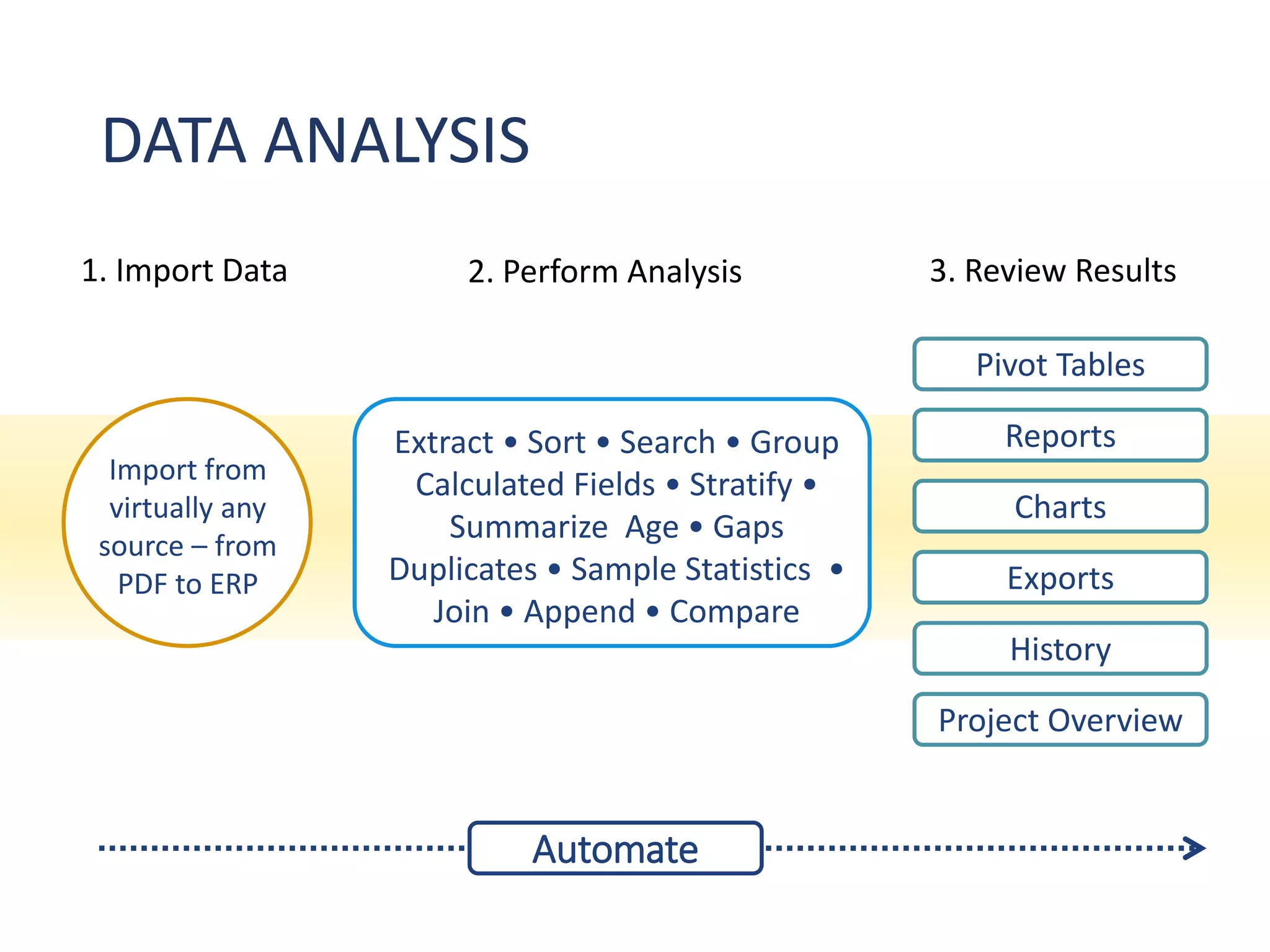 DATA ANALYSIS

1. Import Data

2. Perform Analysis

3. Review Results

Import from virtually any source – from PDF to ERP

Extract • Sort • Search • Group Calculated Fields • Stratify • Summarize Age • Gaps Duplicates • Sample Statistics • Join • Append • Compare

Pivot Tables

Reports

Charts

Exports

History

Project Overview

Automate